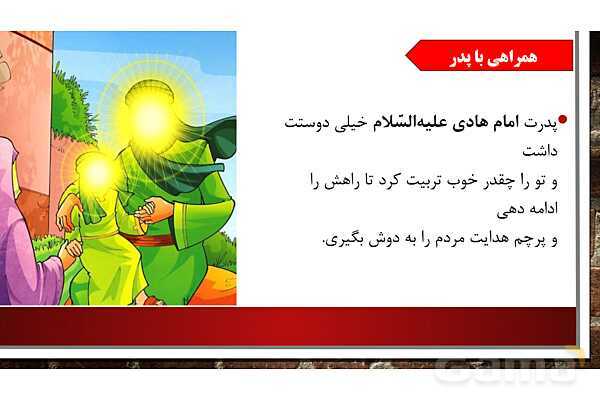 همراهی با پدر

پدرت امام هادی علیه‌السّلام خیلی دوستت داشت
و تو را چقدر خوب تربیت کرد تا راهش را ادامه دهی
و پرچم هدایت مردم را به دوش بگیری.

Gama